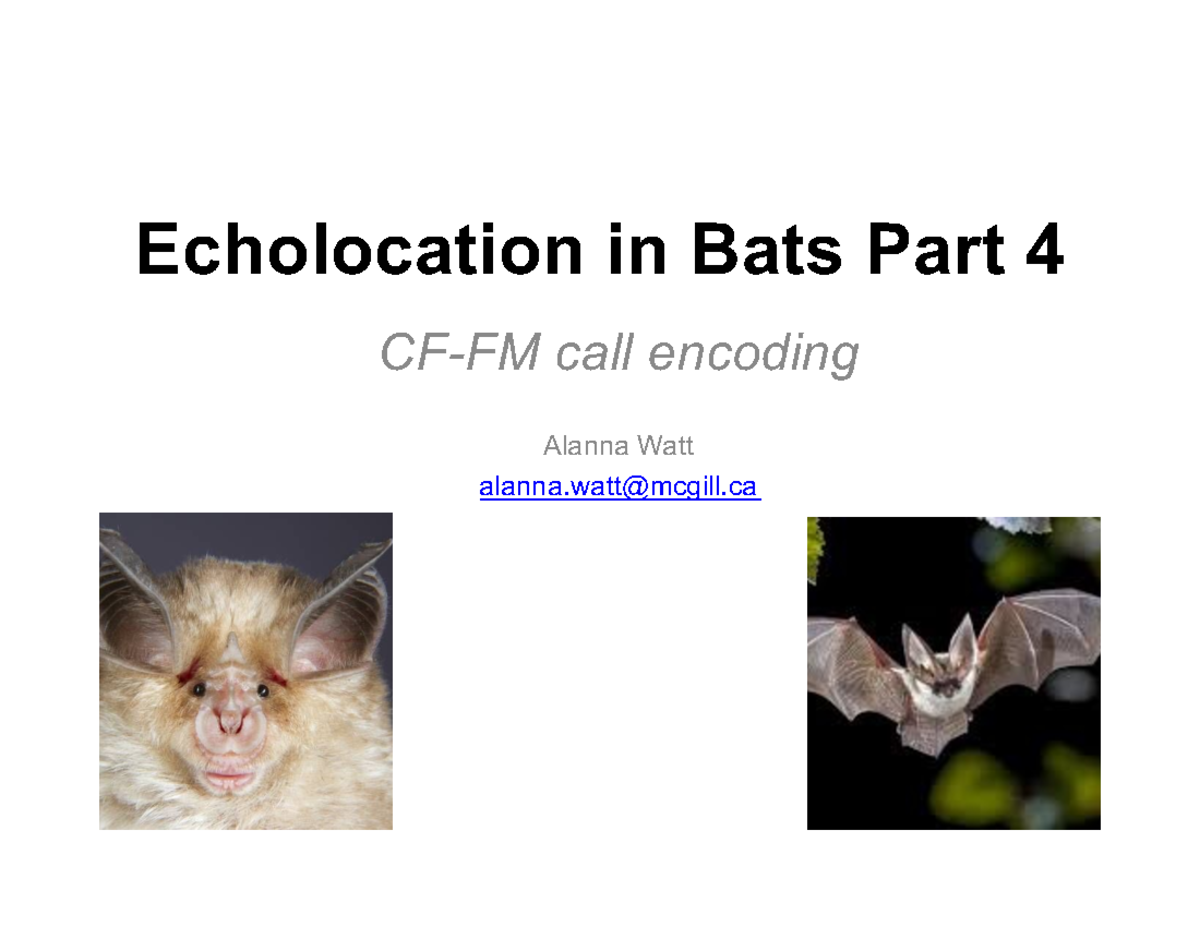 Echolocation in Bats Part 4

CF-FM call encoding

Alanna Watt

alanna.watt@mcgill.ca